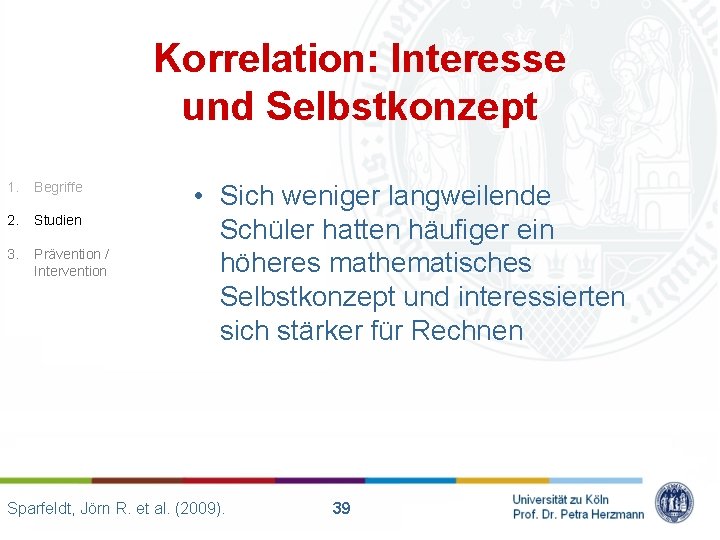 Korrelation: Interesse und Selbstkonzept

1. Begriffe
2. Studien
3. Prävention / Intervention

• Sich weniger langweilende Schüler hatten häufiger ein höheres mathematisches Selbstkonzept und interessierten sich stärker für Rechnen

Sparfeldt, Jörn R. et al. (2009).

39

Universität zu Köln
Prof. Dr. Petra Herzmann